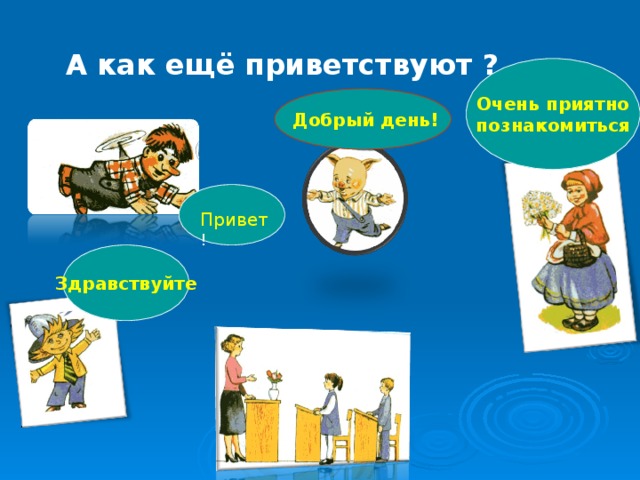 А как ещё приветствуют ?

Добрый день!

Очень приятно познакомиться

Привет !

Здравствуйте